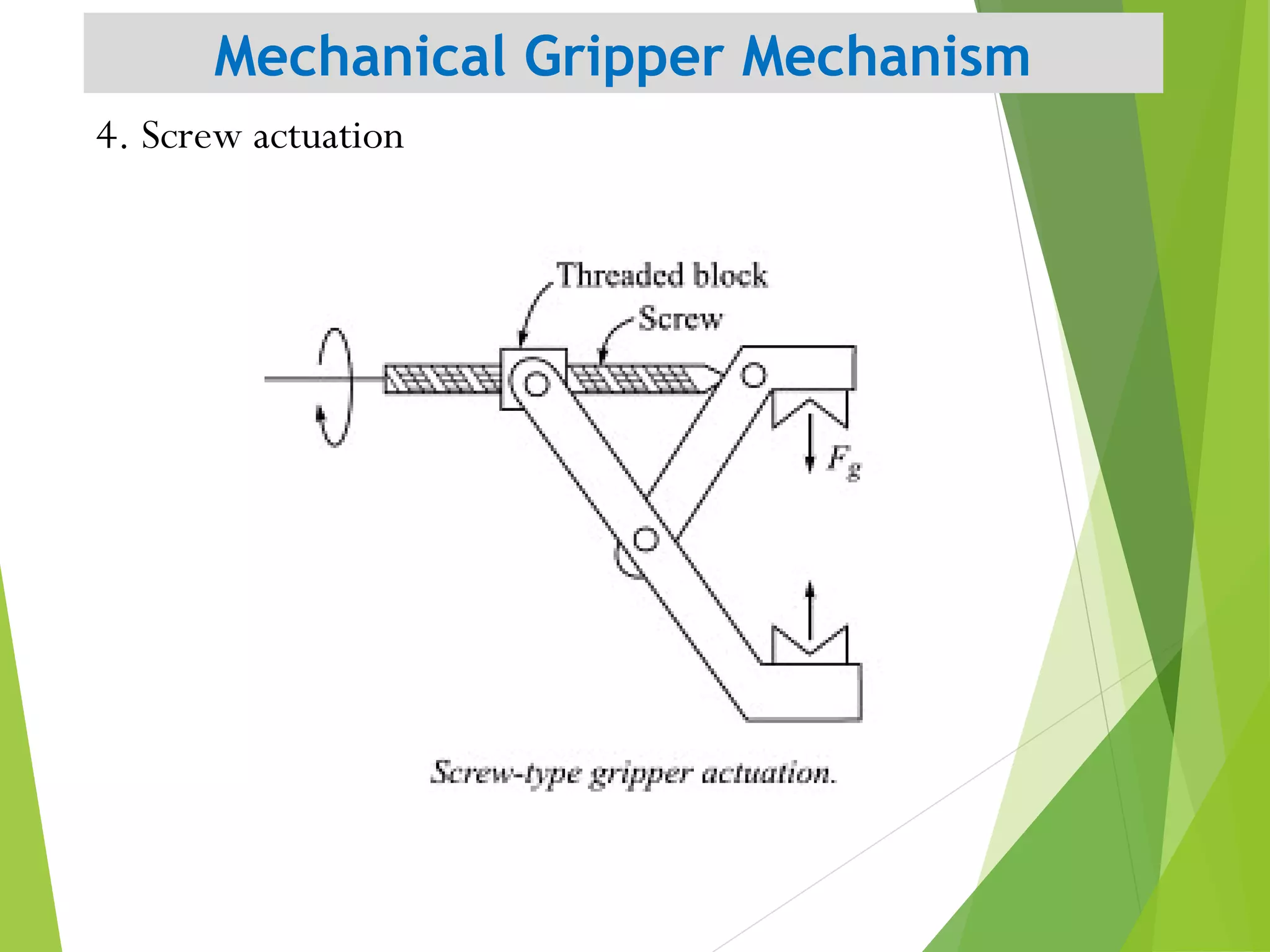 Mechanical Gripper Mechanism

4. Screw actuation

Threaded block

Screw

$F_g$

Screw-type gripper actuation.